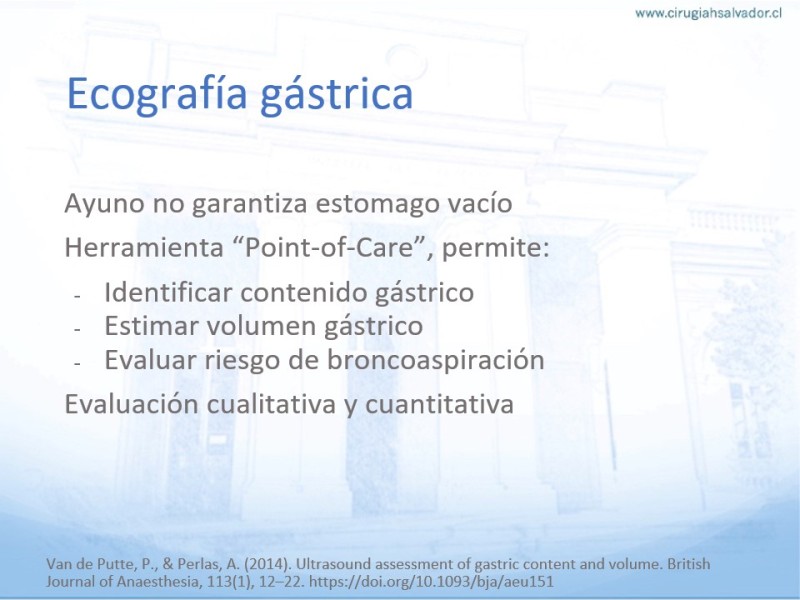 www.cirugiahsalvador.cl

Ecografía gástrica

Ayuno no garantiza estomago vacío

Herramienta “Point-of-Care”, permite:

- Identificar contenido gástrico
- Estimar volumen gástrico
- Evaluar riesgo de broncoaspiración

Evaluación cualitativa y cuantitativa

Van de Putte, P., & Perlas, A. (2014). Ultrasound assessment of gastric content and volume. British Journal of Anaesthesia, 113(1), 12–22. https://doi.org/10.1093/bja/aeu151